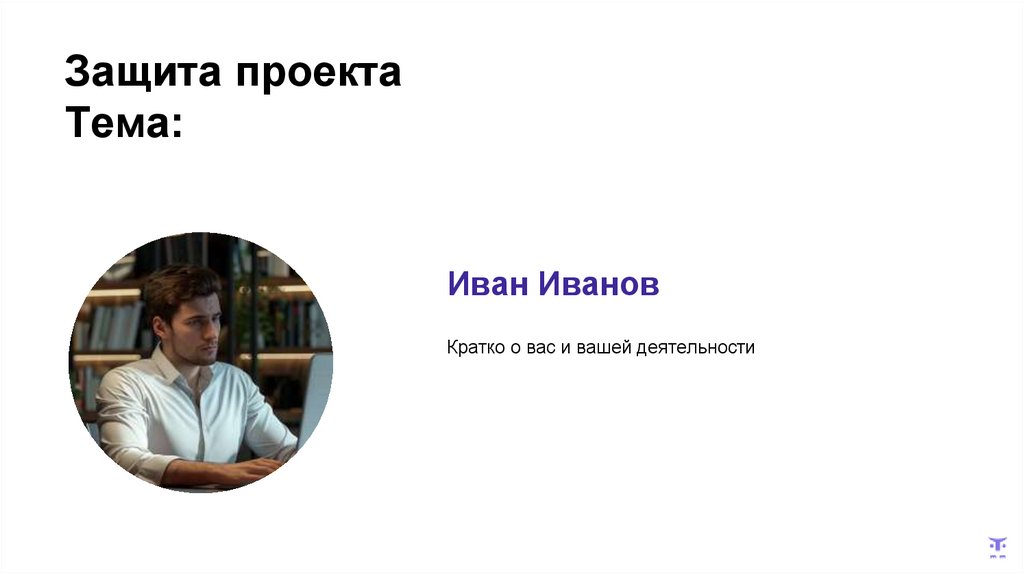 Защита проекта
Тема:

Иван Иванов

Кратко о вас и вашей деятельности